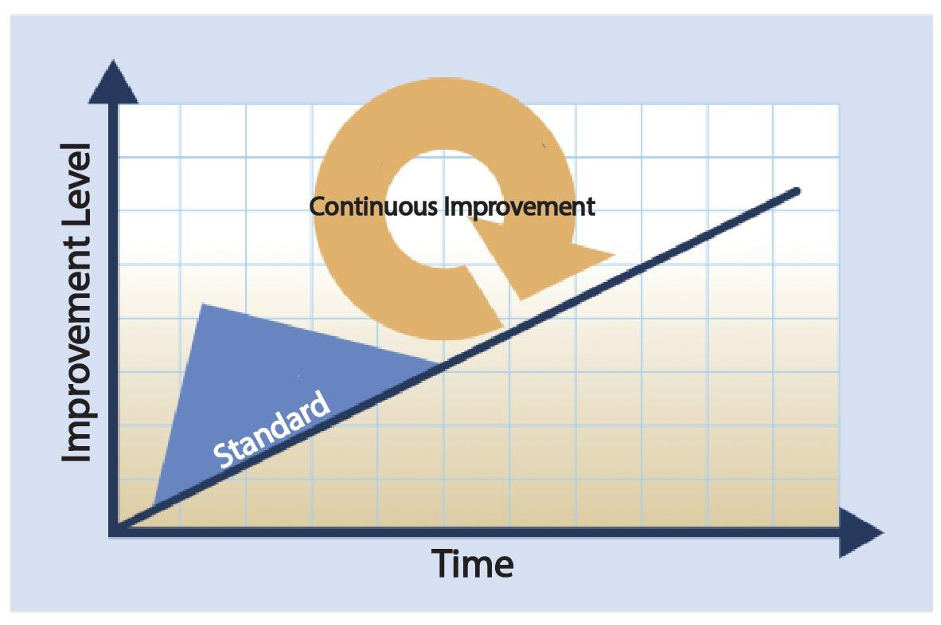 Improvement Level

Continuous Improvement

Standard

Time